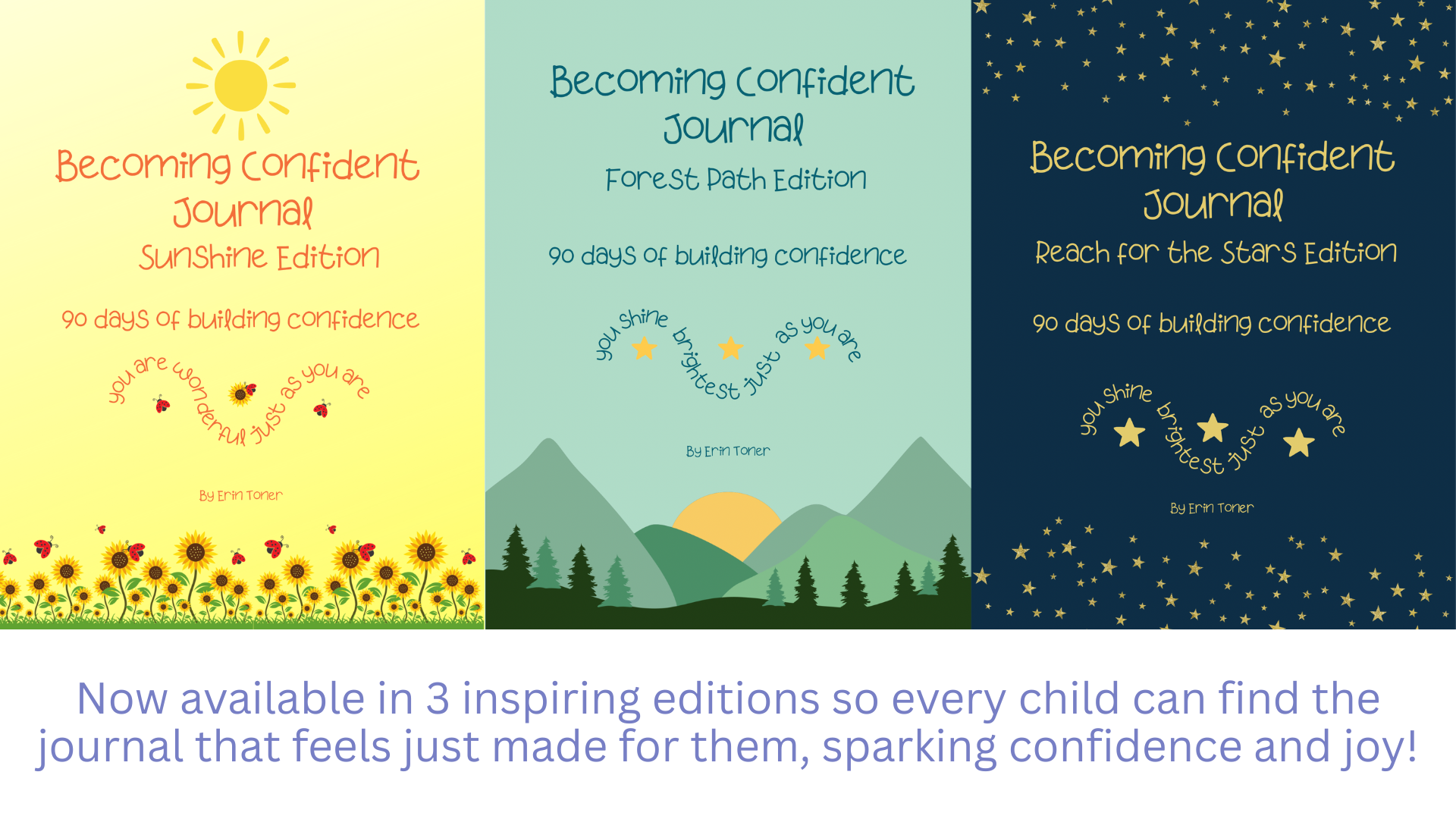 Becoming Confident Journal
Sunshine Edition

90 days of building confidence

you are wonderful just as you are

By Erin Toner

Becoming Confident Journal
Forest Path Edition

90 days of building confidence

you shine brightest just as you are

By Erin Toner

Becoming Confident Journal
Reach for the Stars Edition

90 days of building confidence

you shine brightest just as you are

By Erin Toner

Now available in 3 inspiring editions so every child can find the journal that feels just made for them, sparking confidence and joy!